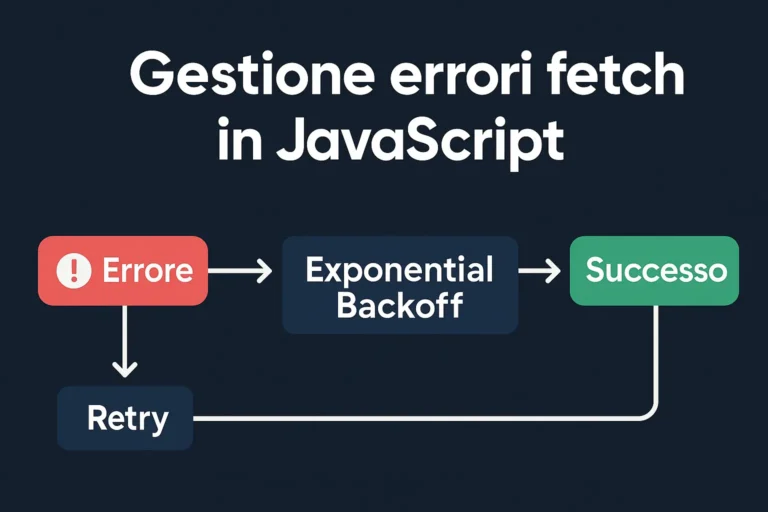 Gestione errori fetch in JavaScript

! Errore

Exponential Backoff

Successo

Retry